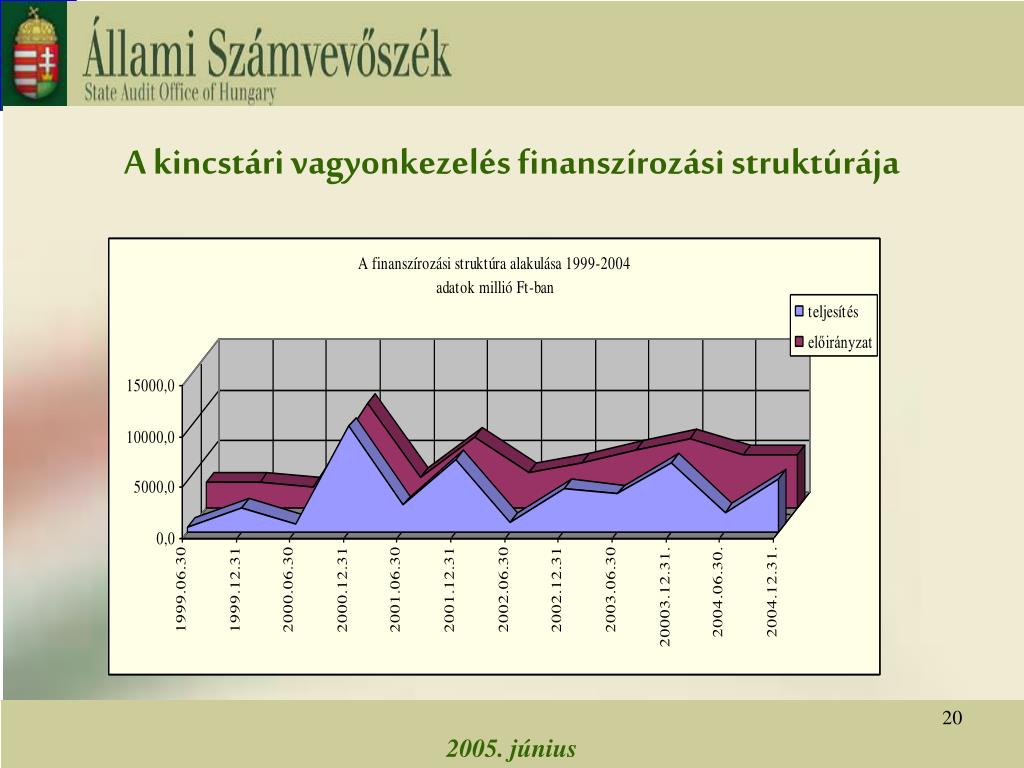 Állami Számvevőszék
State Audit Office of Hungary

A kincstári vagyonkezelés finanszírozási struktúrája

A finanszírozási struktúra alakulása 1999-2004
adatok millió Ft-ban

teljesítés
előirányzat

15000,0
10000,0
5000,0
0,0

1999.06.30
1999.12.31
2000.06.30
2000.12.31
2001.06.30
2001.12.31
2002.06.30
2002.12.31
2003.06.30
20003.12.31.
2004.06.30.
2004.12.31.

20

2005. június